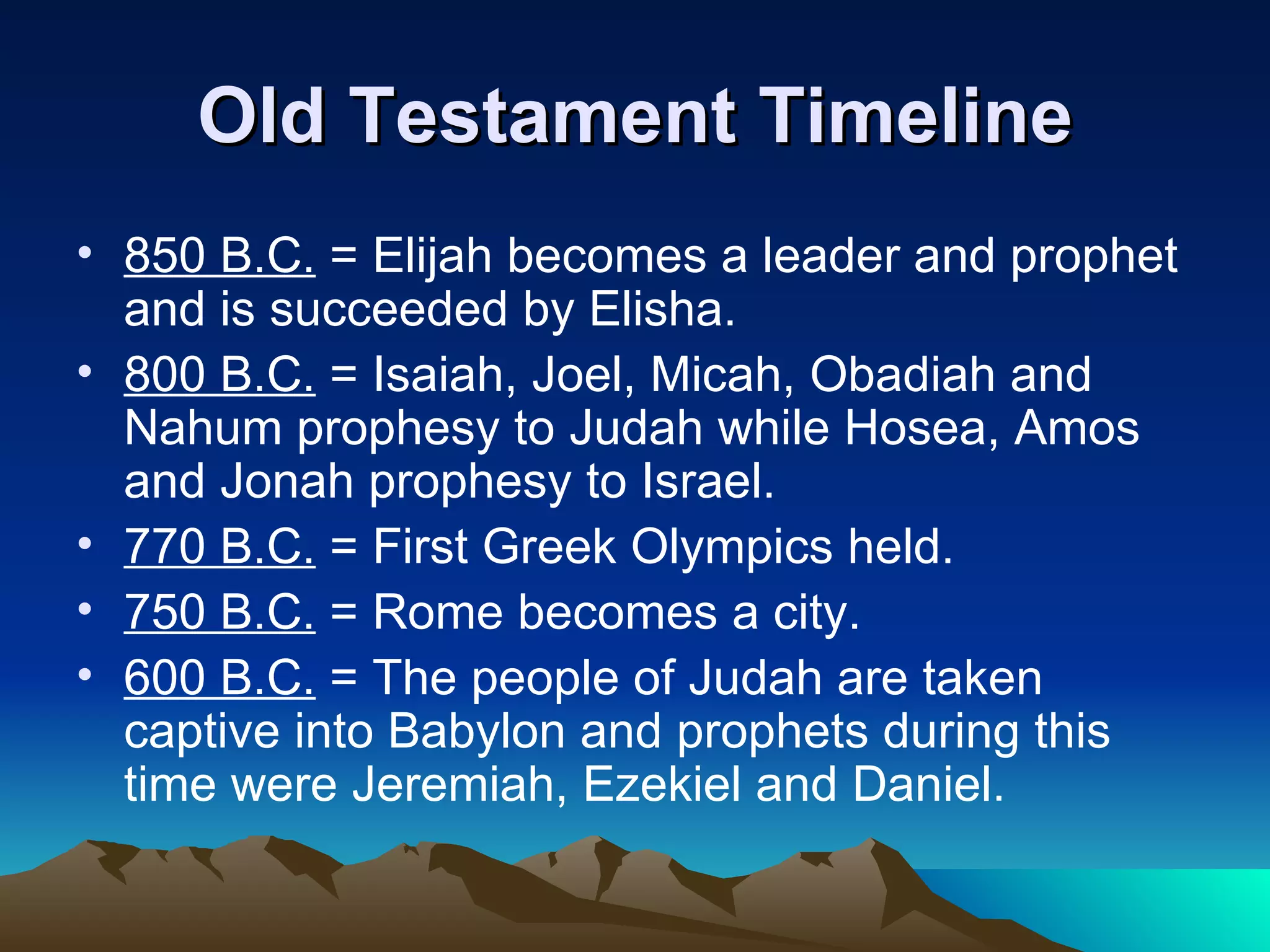 Old Testament Timeline

• 850 B.C. = Elijah becomes a leader and prophet and is succeeded by Elisha.
• 800 B.C. = Isaiah, Joel, Micah, Obadiah and Nahum prophesy to Judah while Hosea, Amos and Jonah prophesy to Israel.
• 770 B.C. = First Greek Olympics held.
• 750 B.C. = Rome becomes a city.
• 600 B.C. = The people of Judah are taken captive into Babylon and prophets during this time were Jeremiah, Ezekiel and Daniel.